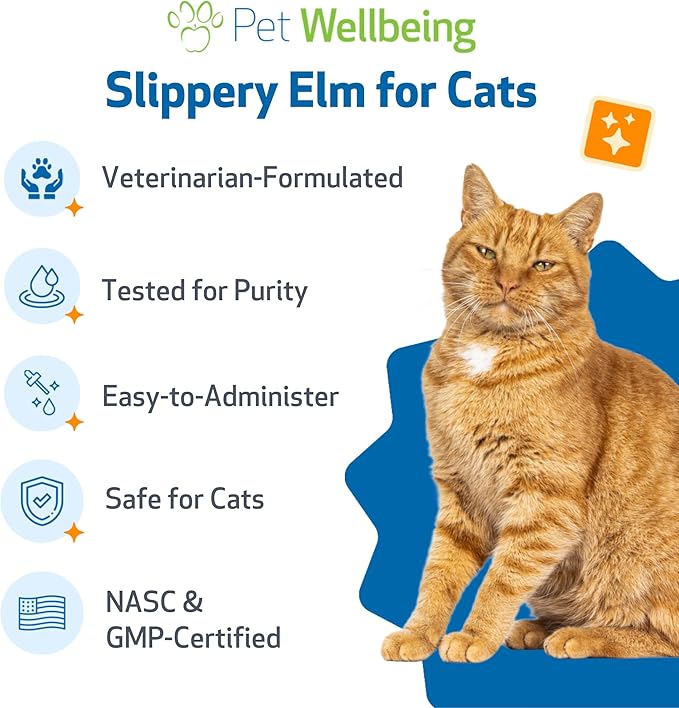 Pet Wellbeing

Slippery Elm for Cats

Veterinarian-Formulated

Tested for Purity

Easy-to-Administer

Safe for Cats

NASC & GMP-Certified